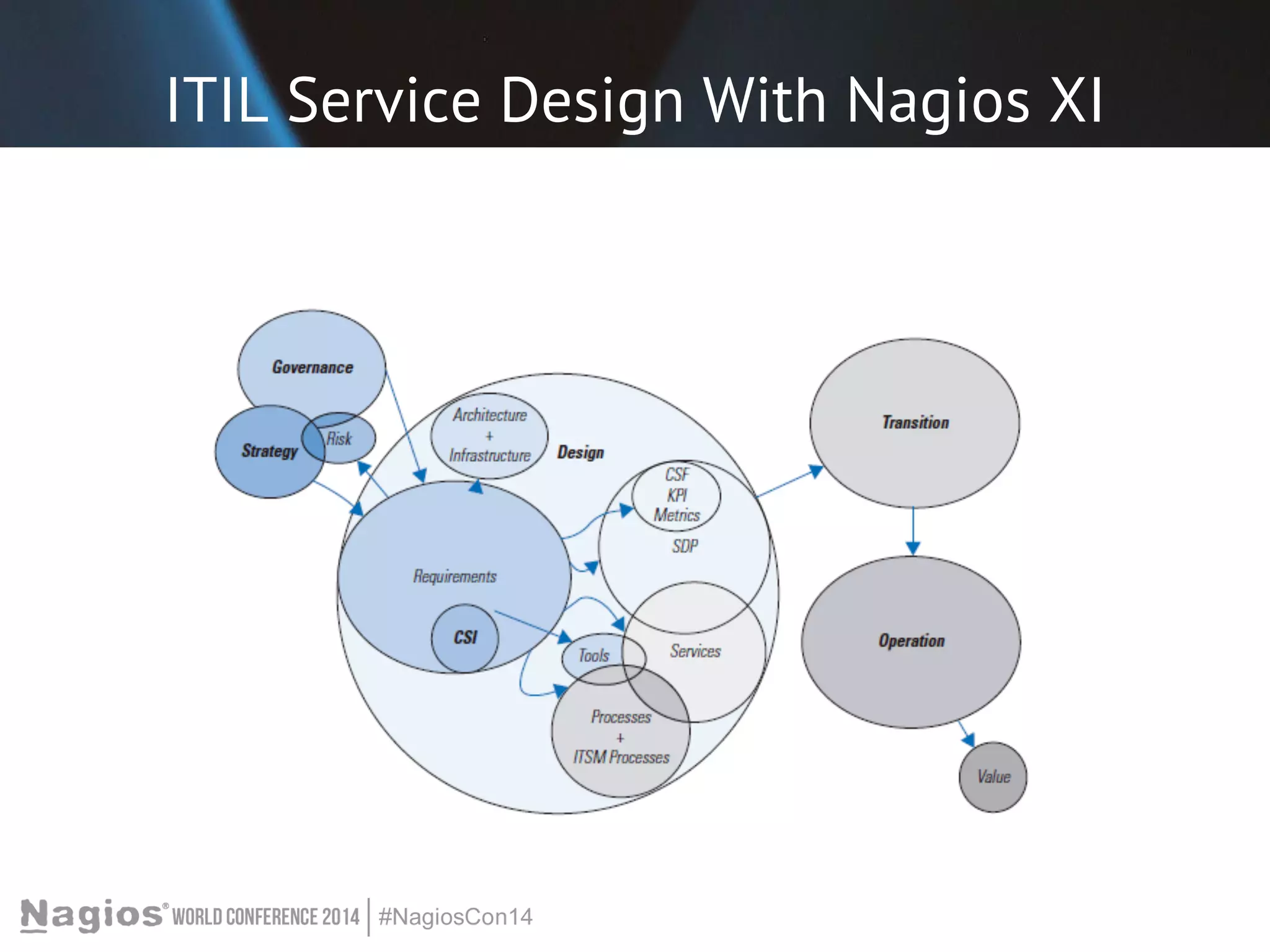 ITIL Service Design With Nagios XI

Governance

Strategy

Risk

Architecture
+
Infrastructure

Design

CSF
KPI
Metrics

SDP

Requirements

CSI

Tools

Services

Processes
+
ITSM Processes

Transition

Operation

Value

Nagios® WORLD CONFERENCE 2014 | #NagiosCon14